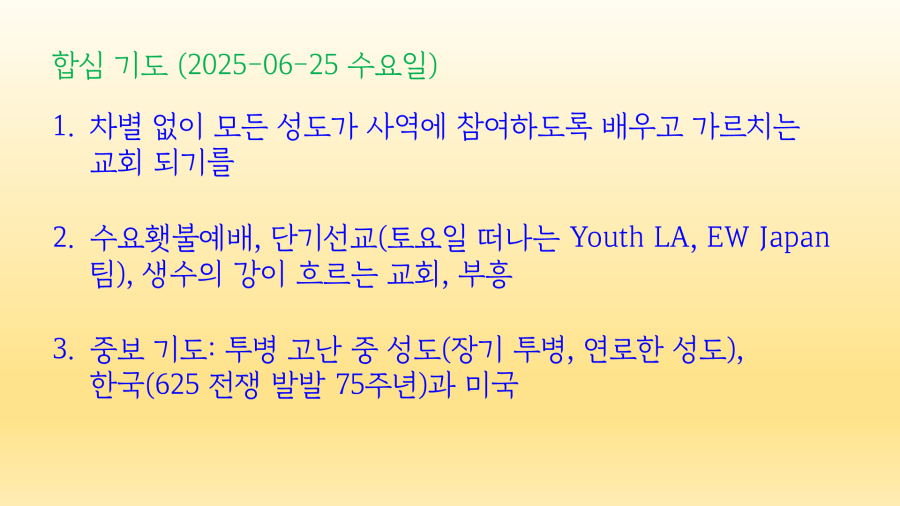 합심 기도 (2025-06-25 수요일)

1. 차별 없이 모든 성도가 사역에 참여하도록 배우고 가르치는 교회 되기를

2. 수요횃불예배, 단기선교(토요일 떠나는 Youth LA, EW Japan 팀), 생수의 강이 흐르는 교회, 부흥

3. 중보 기도: 투병 고난 중 성도(장기 투병, 연로한 성도), 한국(625 전쟁 발발 75주년)과 미국